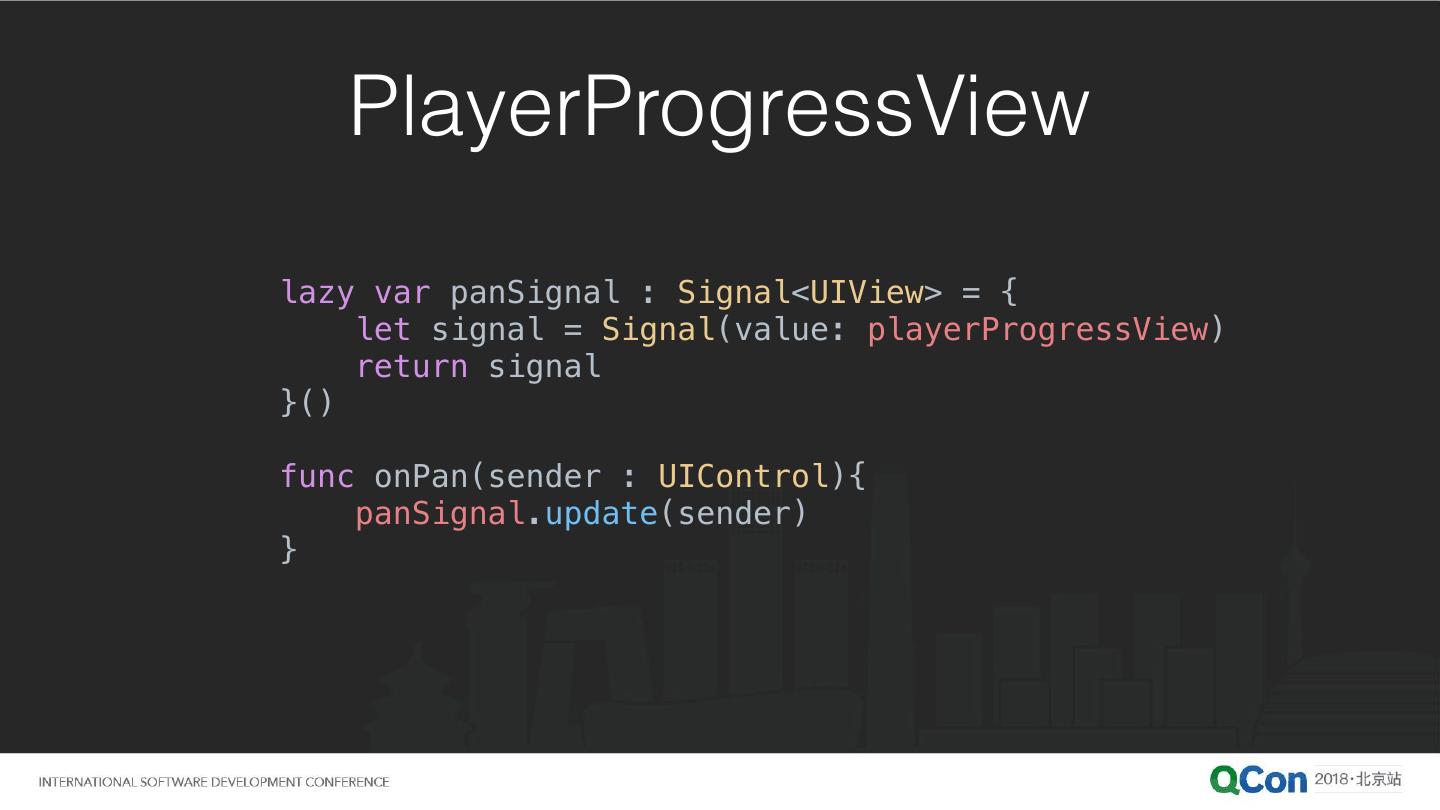 PlayerProgressView

lazy var panSignal : Signal<UIView> = {
    let signal = Signal(value: playerProgressView)
    return signal
}()

func onPan(sender : UIControl){
    panSignal.update(sender)
}

INTERNATIONAL SOFTWARE DEVELOPMENT CONFERENCE

QCon 2018·北京站